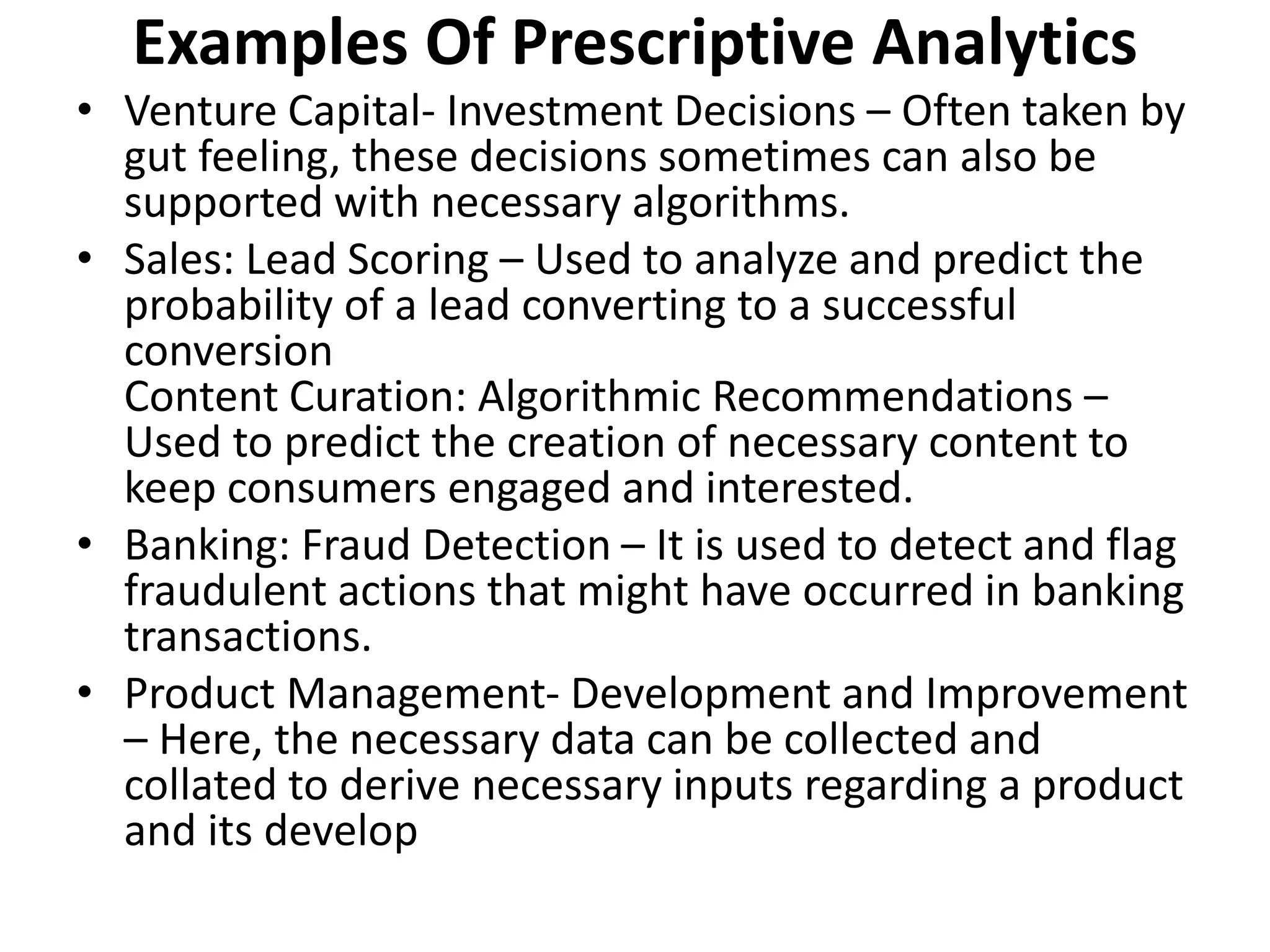 Examples Of Prescriptive Analytics

• Venture Capital- Investment Decisions – Often taken by gut feeling, these decisions sometimes can also be supported with necessary algorithms.

• Sales: Lead Scoring – Used to analyze and predict the probability of a lead converting to a successful conversion
Content Curation: Algorithmic Recommendations – Used to predict the creation of necessary content to keep consumers engaged and interested.

• Banking: Fraud Detection – It is used to detect and flag fraudulent actions that might have occurred in banking transactions.

• Product Management- Development and Improvement – Here, the necessary data can be collected and collated to derive necessary inputs regarding a product and its develop